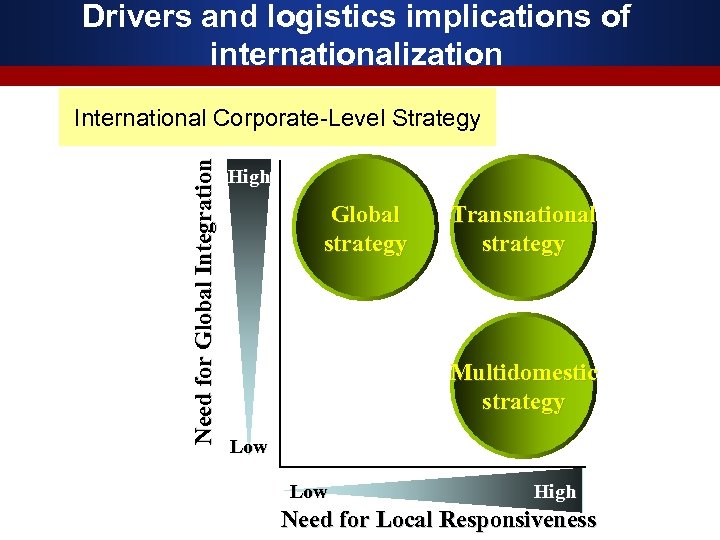 Drivers and logistics implications of internationalization

International Corporate-Level Strategy

Need for Global Integration

High

Low

Global strategy

Transnational strategy

Multidomestic strategy

Low

High

Need for Local Responsiveness